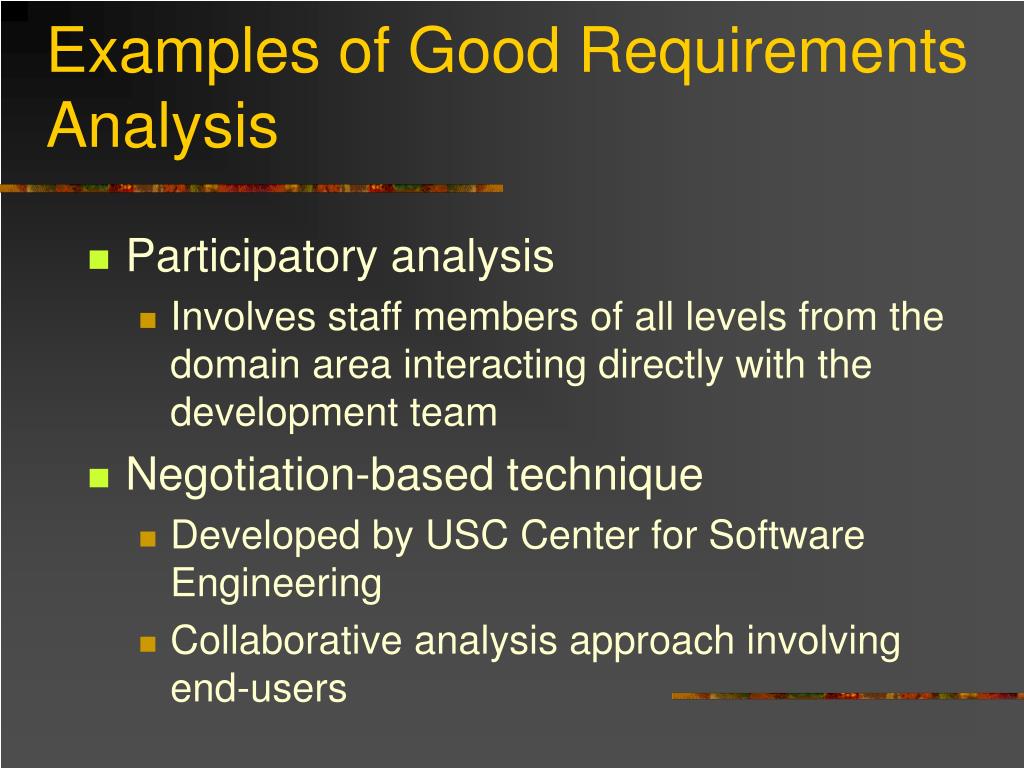 Examples of Good Requirements Analysis

Participatory analysis

Involves staff members of all levels from the domain area interacting directly with the development team

Negotiation-based technique

Developed by USC Center for Software Engineering

Collaborative analysis approach involving end-users